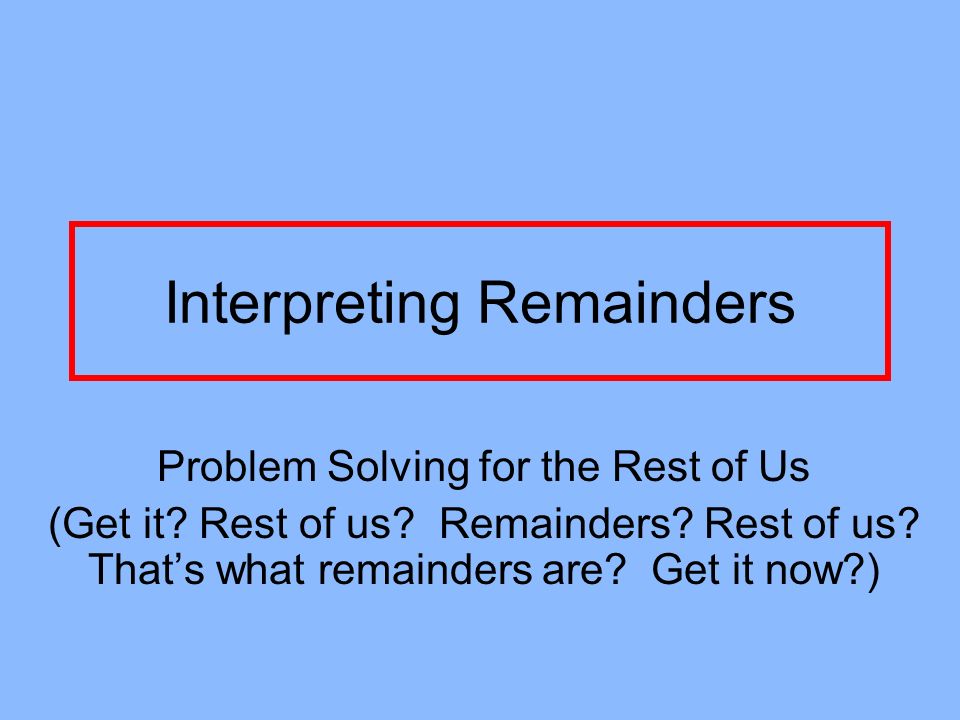 Interpreting Remainders

Problem Solving for the Rest of Us

(Get it? Rest of us? Remainders? Rest of us? That’s what remainders are? Get it now?)